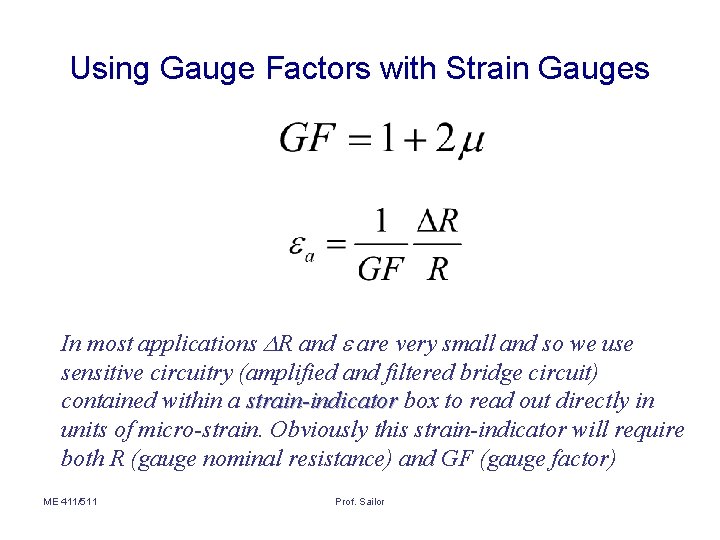 Using Gauge Factors with Strain Gauges

$GF = 1 + 2\mu$

$\varepsilon_a = \frac{1}{GF}\frac{\Delta R}{R}$

In most applications $\Delta R$ and $\varepsilon$ are very small and so we use sensitive circuitry (amplified and filtered bridge circuit) contained within a strain-indicator box to read out directly in units of micro-strain. Obviously this strain-indicator will require both R (gauge nominal resistance) and GF (gauge factor)

ME 411/511

Prof. Sailor